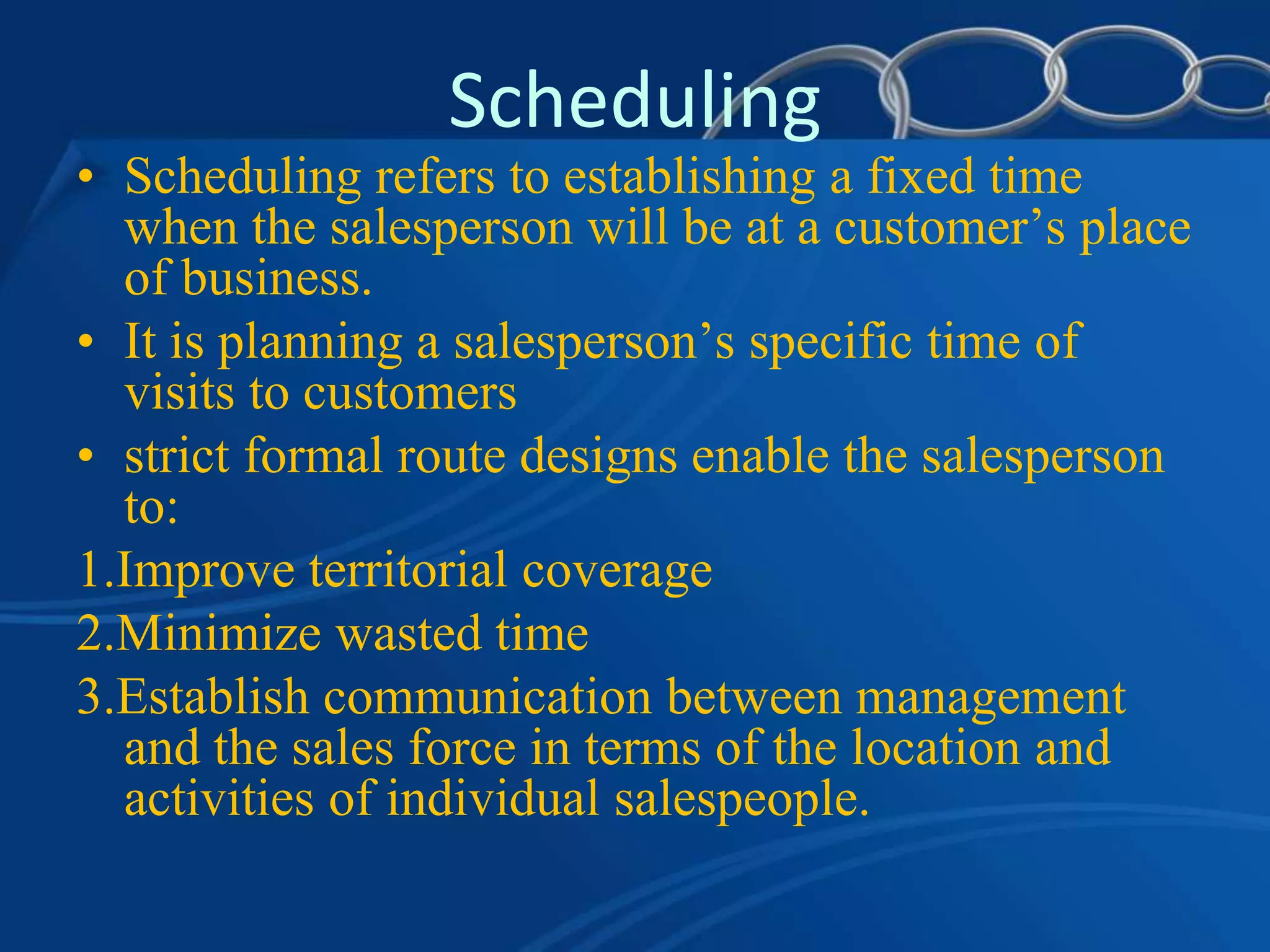 Scheduling

• Scheduling refers to establishing a fixed time when the salesperson will be at a customer’s place of business.
• It is planning a salesperson’s specific time of visits to customers
• strict formal route designs enable the salesperson to:

1.Improve territorial coverage
2.Minimize wasted time
3.Establish communication between management and the sales force in terms of the location and activities of individual salespeople.